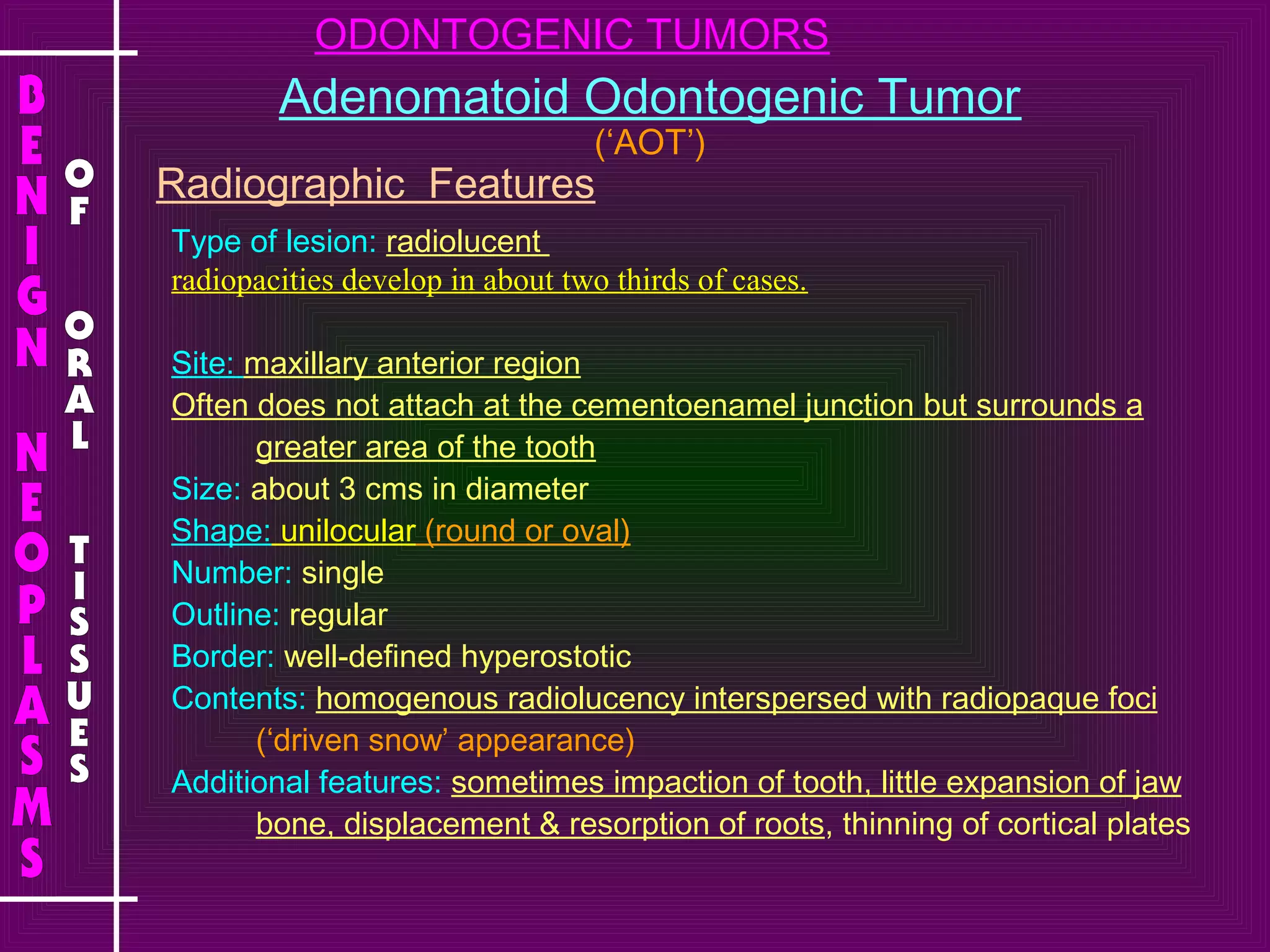 BENIGN NEOPLASMS

OF ORAL TISSUES

ODONTOGENIC TUMORS

Adenomatoid Odontogenic Tumor
('AOT')

Radiographic Features

Type of lesion: radiolucent
radiopacities develop in about two thirds of cases.

Site: maxillary anterior region
Often does not attach at the cementoenamel junction but surrounds a greater area of the tooth
Size: about 3 cms in diameter
Shape: unilocular (round or oval)
Number: single
Outline: regular
Border: well-defined hyperostotic
Contents: homogenous radiolucency interspersed with radiopaque foci ('driven snow' appearance)
Additional features: sometimes impaction of tooth, little expansion of jaw bone, displacement & resorption of roots, thinning of cortical plates